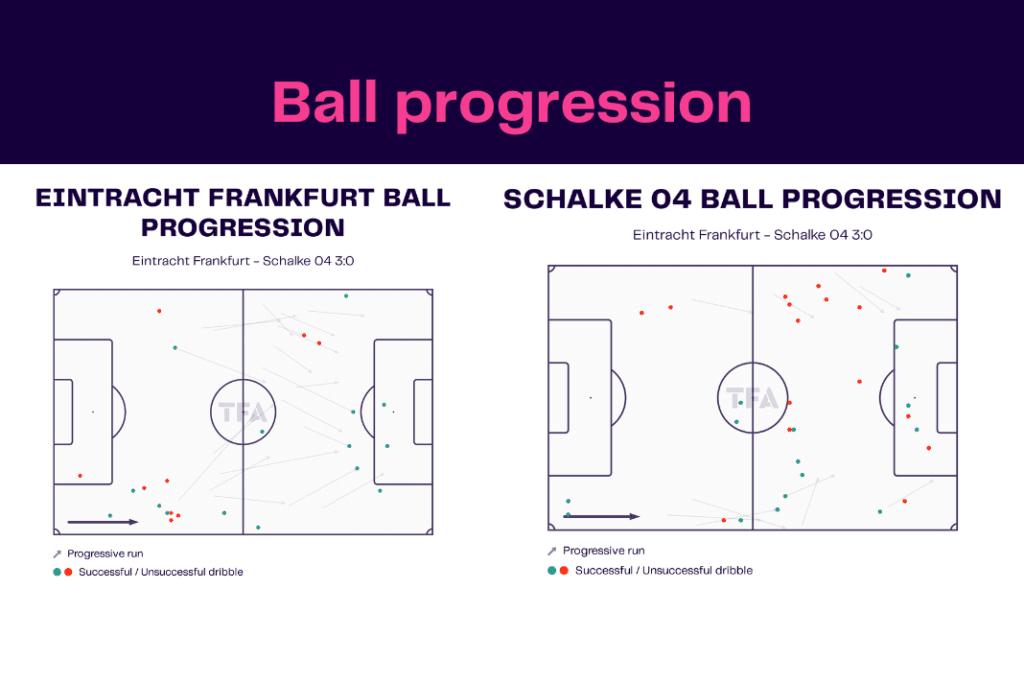 Ball progression

EINTRACHT FRANKFURT BALL PROGRESSION

Eintracht Frankfurt - Schalke 04 3:0

TFA

Progressive run

Successful / Unsuccessful dribble

SCHALKE 04 BALL PROGRESSION

Eintracht Frankfurt - Schalke 04 3:0

TFA

Progressive run

Successful / Unsuccessful dribble